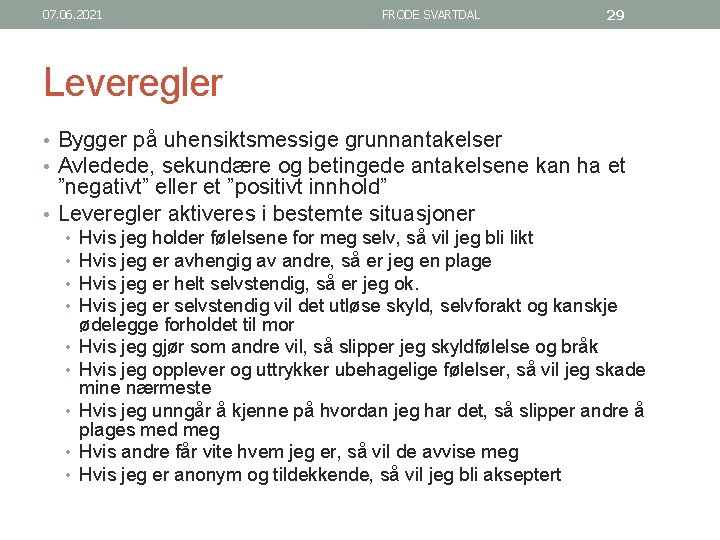 07.06.2021 FRODE SVARTDAL 29

Leveregler

• Bygger på uhensiktsmessige grunnantakelser
• Avledede, sekundære og betingede antakelsene kan ha et ”negativt” eller et ”positivt innhold”
• Leveregler aktiveres i bestemte situasjoner
  • Hvis jeg holder følelsene for meg selv, så vil jeg bli likt
  • Hvis jeg er avhengig av andre, så er jeg en plage
  • Hvis jeg er helt selvstendig, så er jeg ok.
  • Hvis jeg er selvstendig vil det utløse skyld, selvforakt og kanskje ødelegge forholdet til mor
  • Hvis jeg gjør som andre vil, så slipper jeg skyldfølelse og bråk
  • Hvis jeg opplever og uttrykker ubehagelige følelser, så vil jeg skade mine nærmeste
  • Hvis jeg unngår å kjenne på hvordan jeg har det, så slipper andre å plages med meg
  • Hvis andre får vite hvem jeg er, så vil de avvise meg
  • Hvis jeg er anonym og tildekkende, så vil jeg bli akseptert